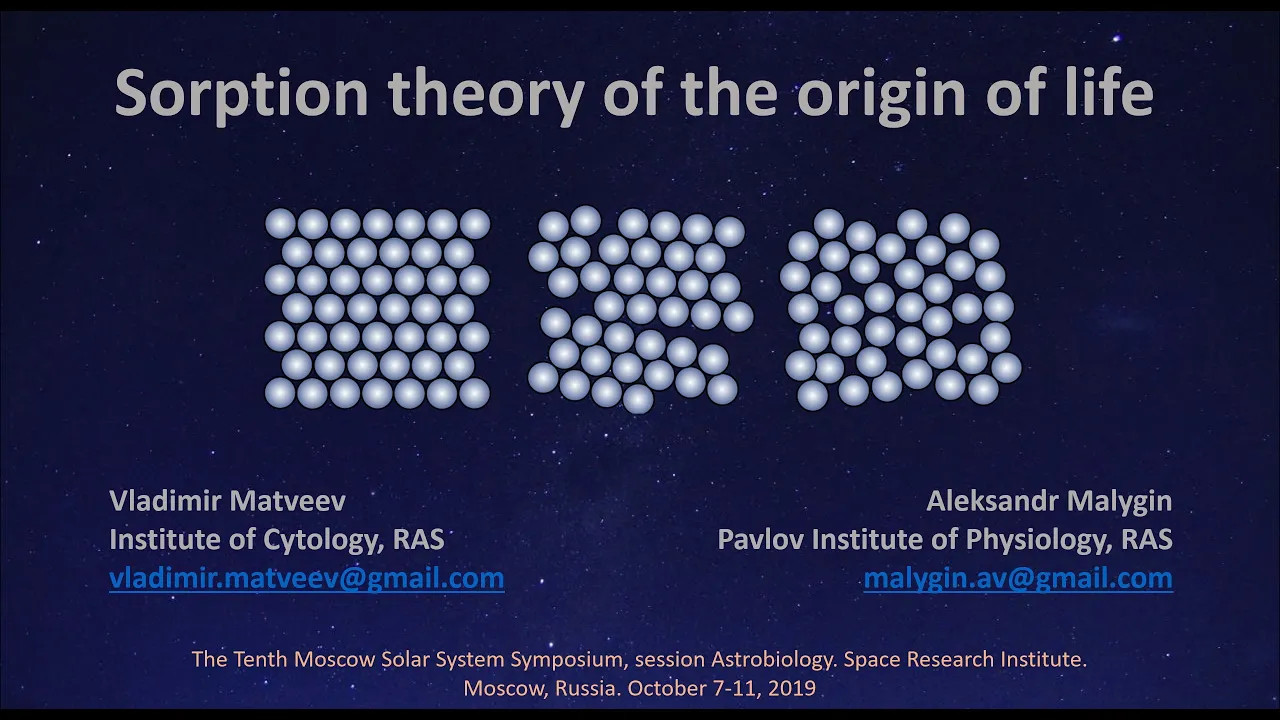 Sorption theory of the origin of life

Vladimir Matveev
Institute of Cytology, RAS
vladimir.matveev@gmail.com

Aleksandr Malygin
Pavlov Institute of Physiology, RAS
malygin.av@gmail.com

The Tenth Moscow Solar System Symposium, session Astrobiology. Space Research Institute.
Moscow, Russia. October 7-11, 2019